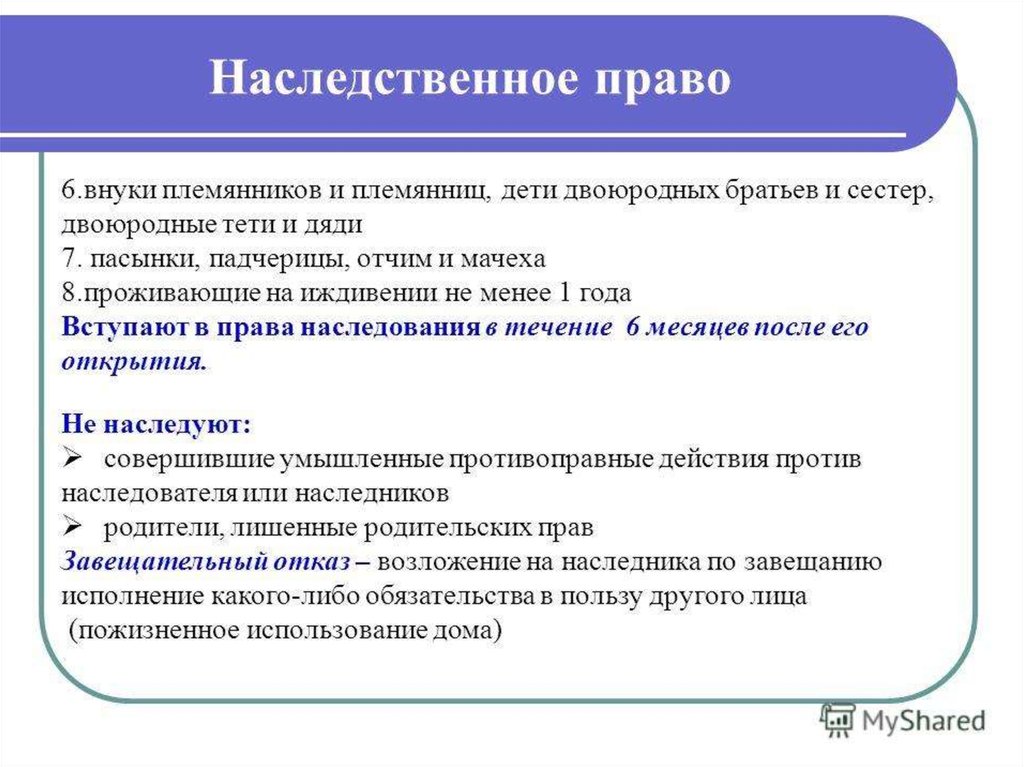 Наследственное право

6.внуки племянников и племянниц, дети двоюродных братьев и сестер, двоюродные тети и дяди
7. пасынки, падчерицы, отчим и мачеха
8.проживающие на иждивении не менее 1 года
Вступают в права наследования в течение 6 месяцев после его открытия.

Не наследуют:
➢ совершившие умышленные противоправные действия против наследователя или наследников
➢ родители, лишенные родительских прав
Завещательный отказ – возложение на наследника по завещанию исполнение какого-либо обязательства в пользу другого лица (пожизненное использование дома)

MyShared